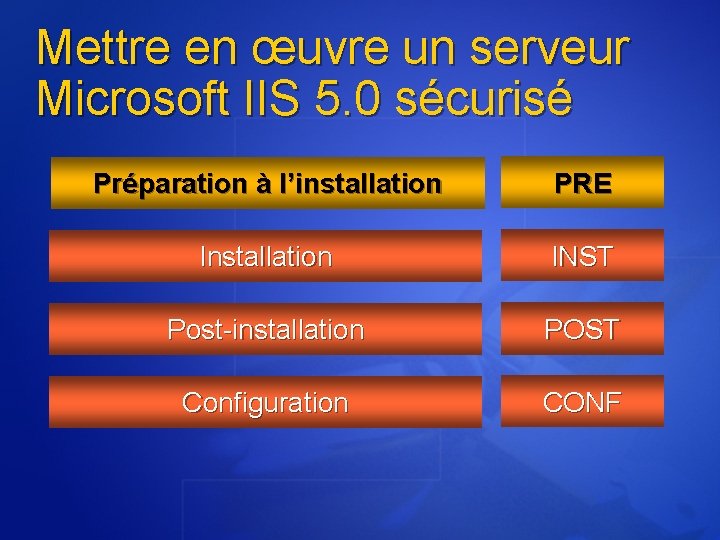 Mettre en œuvre un serveur Microsoft IIS 5.0 sécurisé

Préparation à l’installation

PRE

Installation

INST

Post-installation

POST

Configuration

CONF